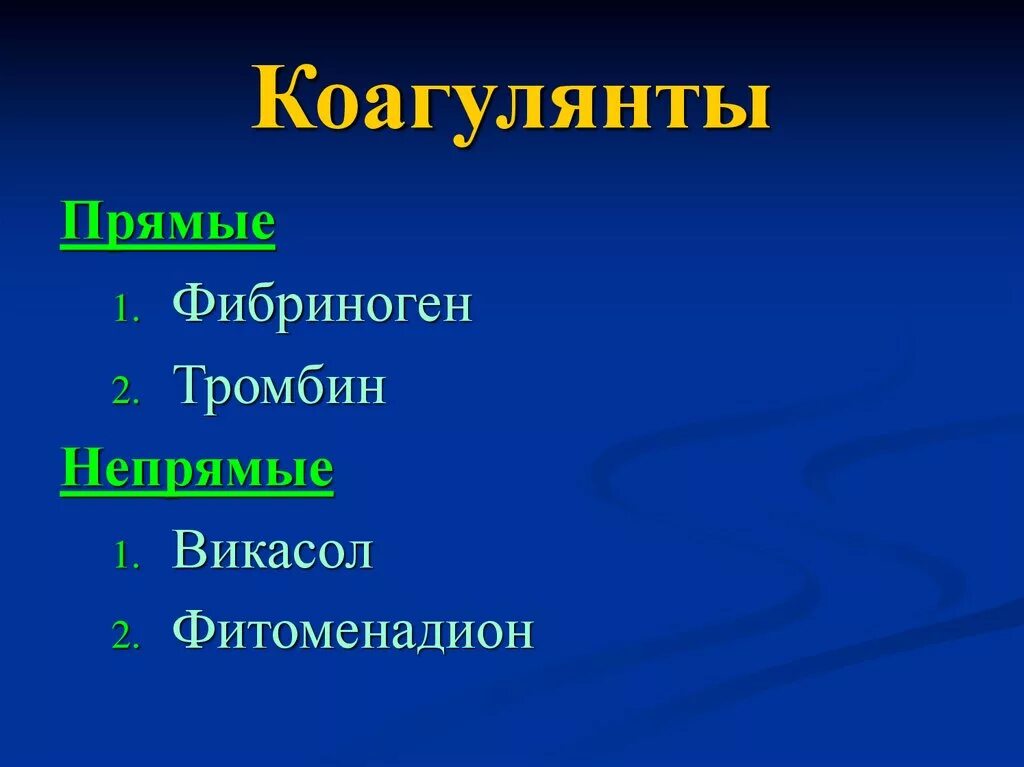 Коагулянты

Прямые

1. Фибриноген
2. Тромбин

Непрямые

1. Викасол
2. Фитоменадион